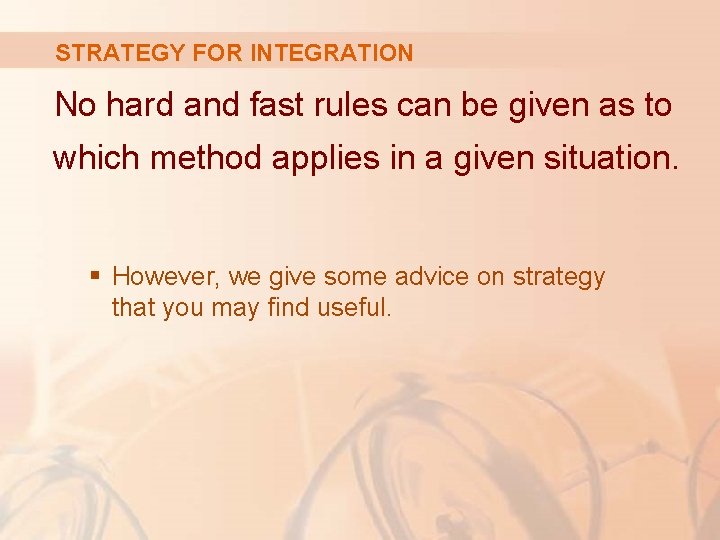 STRATEGY FOR INTEGRATION

No hard and fast rules can be given as to which method applies in a given situation.

▪ However, we give some advice on strategy that you may find useful.